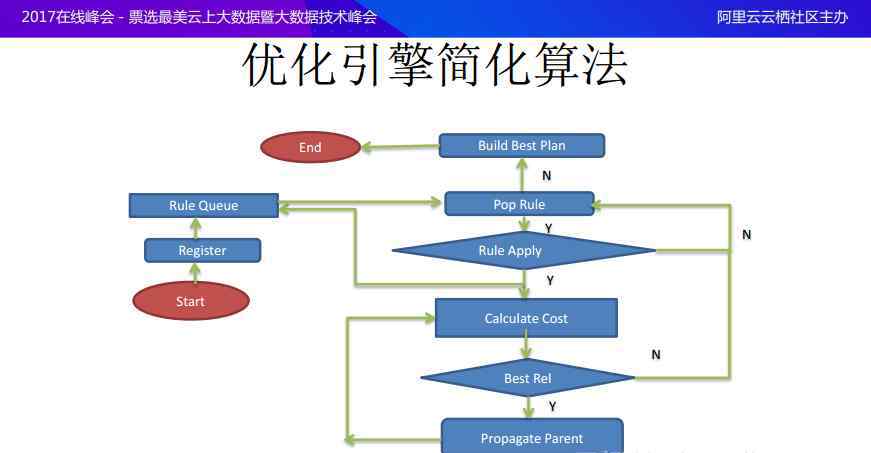 2017在线峰会 - 票选最美云上大数据暨大数据技术峰会

阿里云云栖社区主办

优化引擎简化算法

End

Build Best Plan

N

Rule Queue

Pop Rule

Y

N

Register

Rule Apply

Y

Start

Calculate Cost

N

Best Rel

Y

Propagate Parent